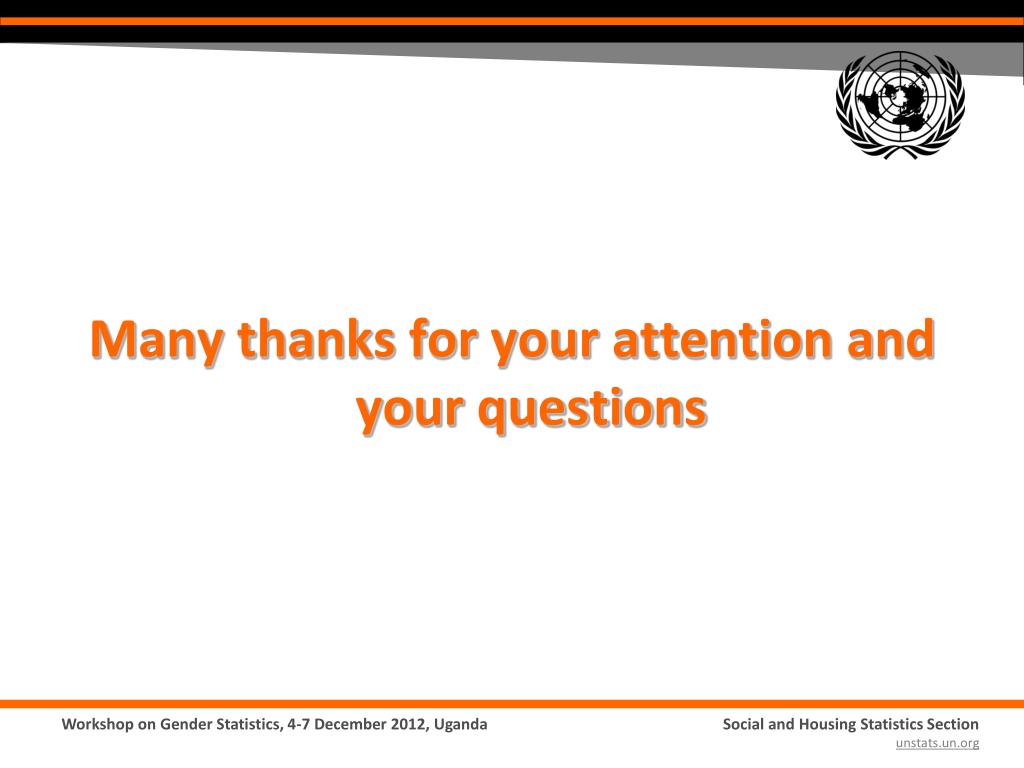 Many thanks for your attention and your questions

Workshop on Gender Statistics, 4-7 December 2012, Uganda

Social and Housing Statistics Section
unstats.un.org